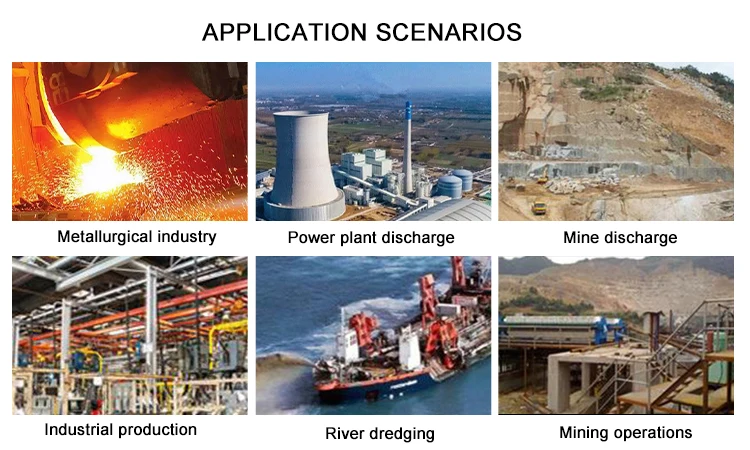 APPLICATION SCENARIOS

Metallurgical industry

Power plant discharge

Mine discharge

Industrial production

River dredging

Mining operations